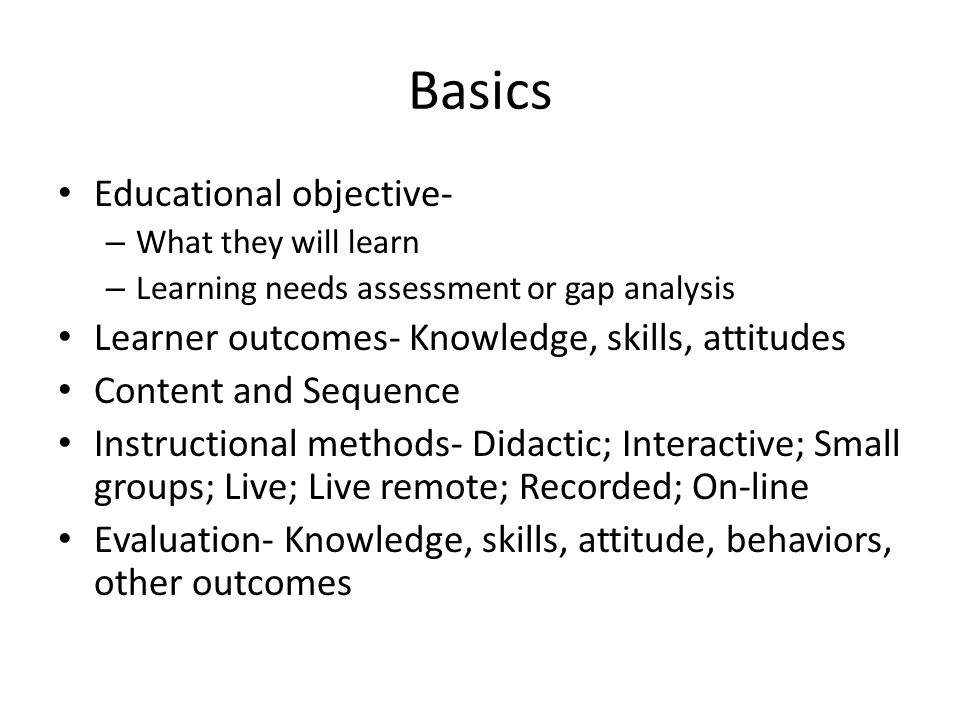 Basics

• Educational objective-
  – What they will learn
  – Learning needs assessment or gap analysis
• Learner outcomes- Knowledge, skills, attitudes
• Content and Sequence
• Instructional methods- Didactic; Interactive; Small groups; Live; Live remote; Recorded; On-line
• Evaluation- Knowledge, skills, attitude, behaviors, other outcomes